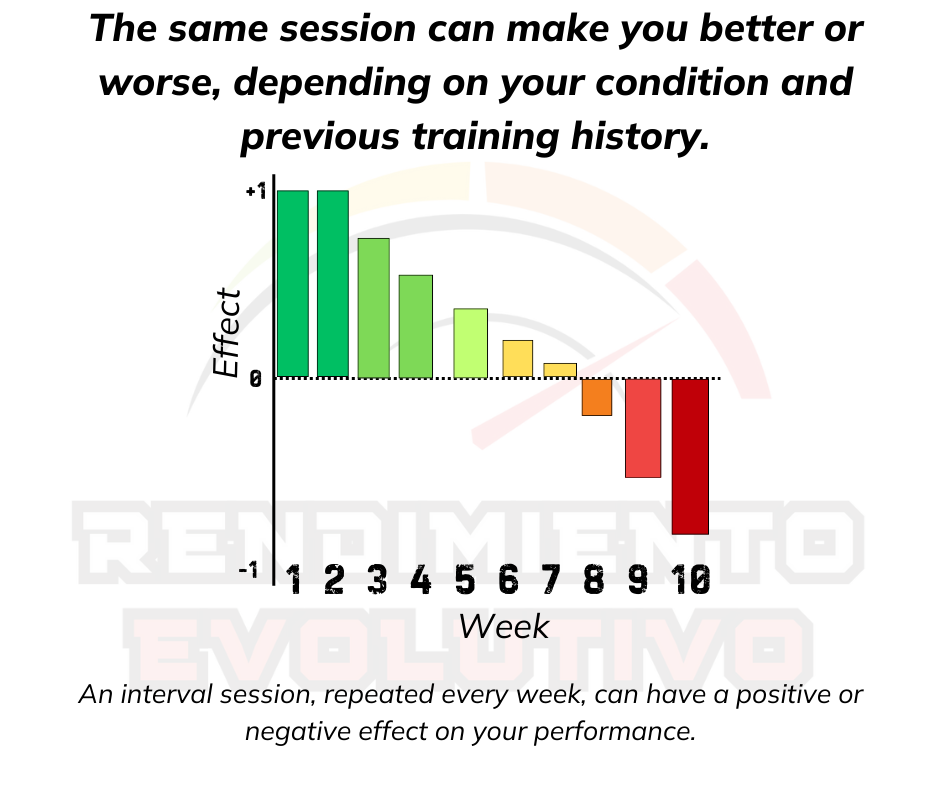 The same session can make you better or worse, depending on your condition and previous training history.

+1

Effect

0

-1

1 2 3 4 5 6 7 8 9 10

Week

RENDIMIENTO EVOLUTIVO

An interval session, repeated every week, can have a positive or negative effect on your performance.